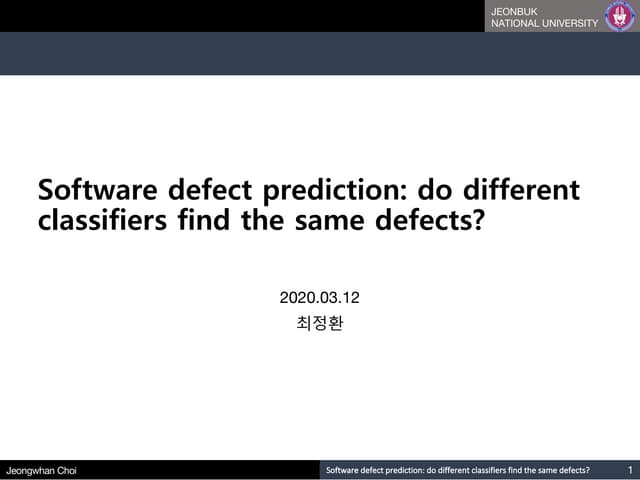 JEONBUK
NATIONAL UNIVERSITY

Software defect prediction: do different classifiers find the same defects?

2020.03.12
최정환

Jeongwhan Choi

Software defect prediction: do different classifiers find the same defects?

1